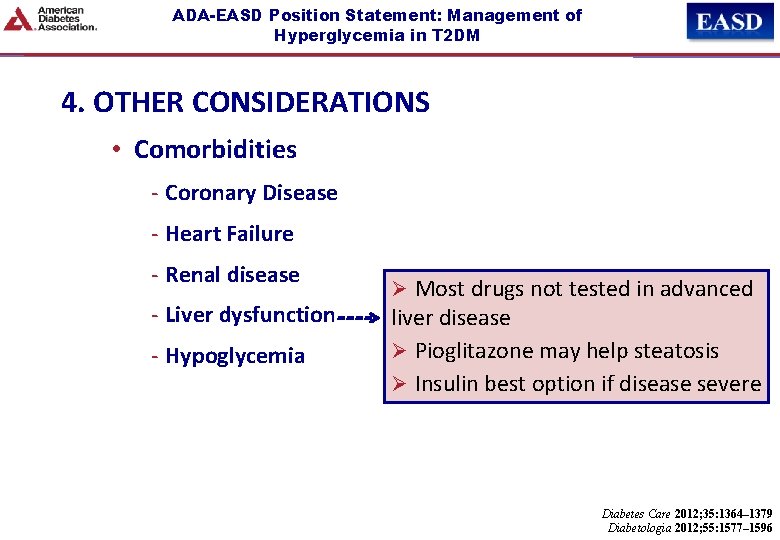 American Diabetes Association.

ADA-EASD Position Statement: Management of Hyperglycemia in T2DM

EASD

4. OTHER CONSIDERATIONS

• Comorbidities

- Coronary Disease

- Heart Failure

- Renal disease

- Liver dysfunction

- Hypoglycemia

➢ Most drugs not tested in advanced liver disease

➢ Pioglitazone may help steatosis

➢ Insulin best option if disease severe

Diabetes Care 2012;35:1364–1379
Diabetologia 2012;55:1577–1596